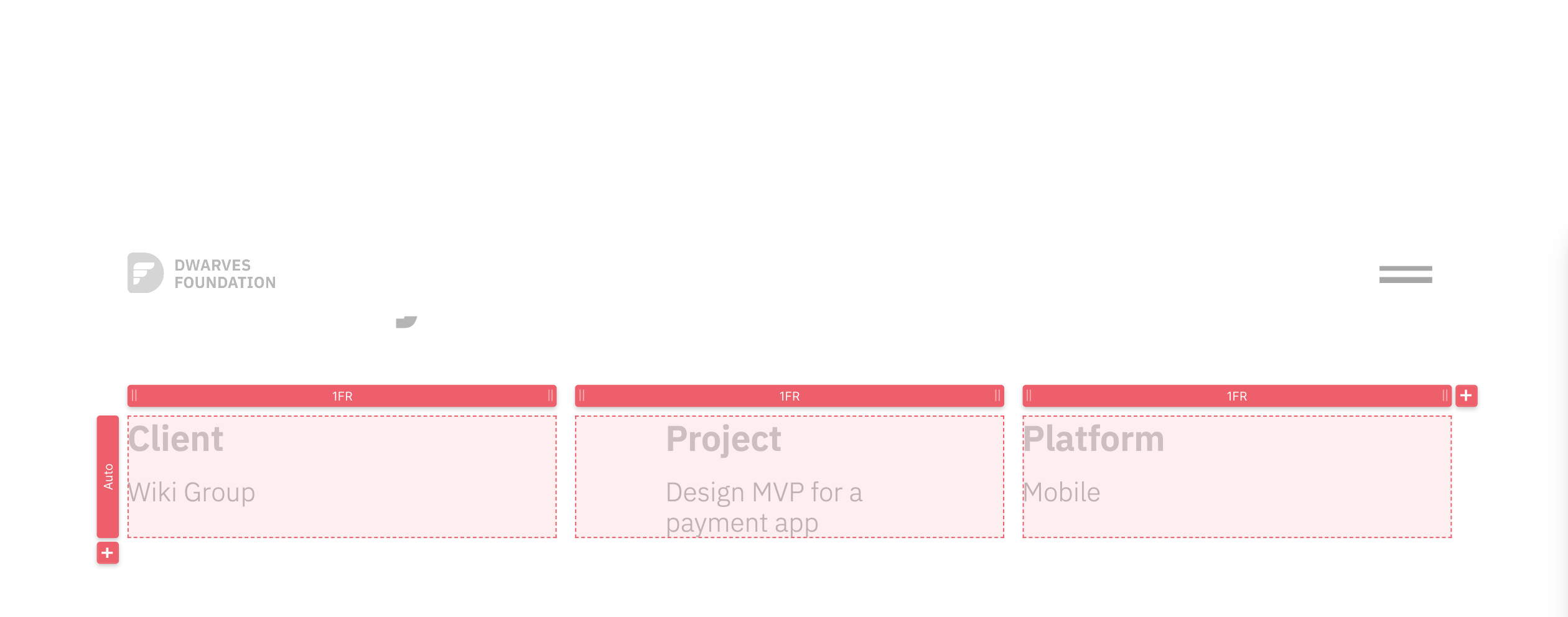 DWARVES
FOUNDATION

1FR

1FR

1FR

+

Auto

+

Client

Wiki Group

Project

Design MVP for a payment app

Platform

Mobile